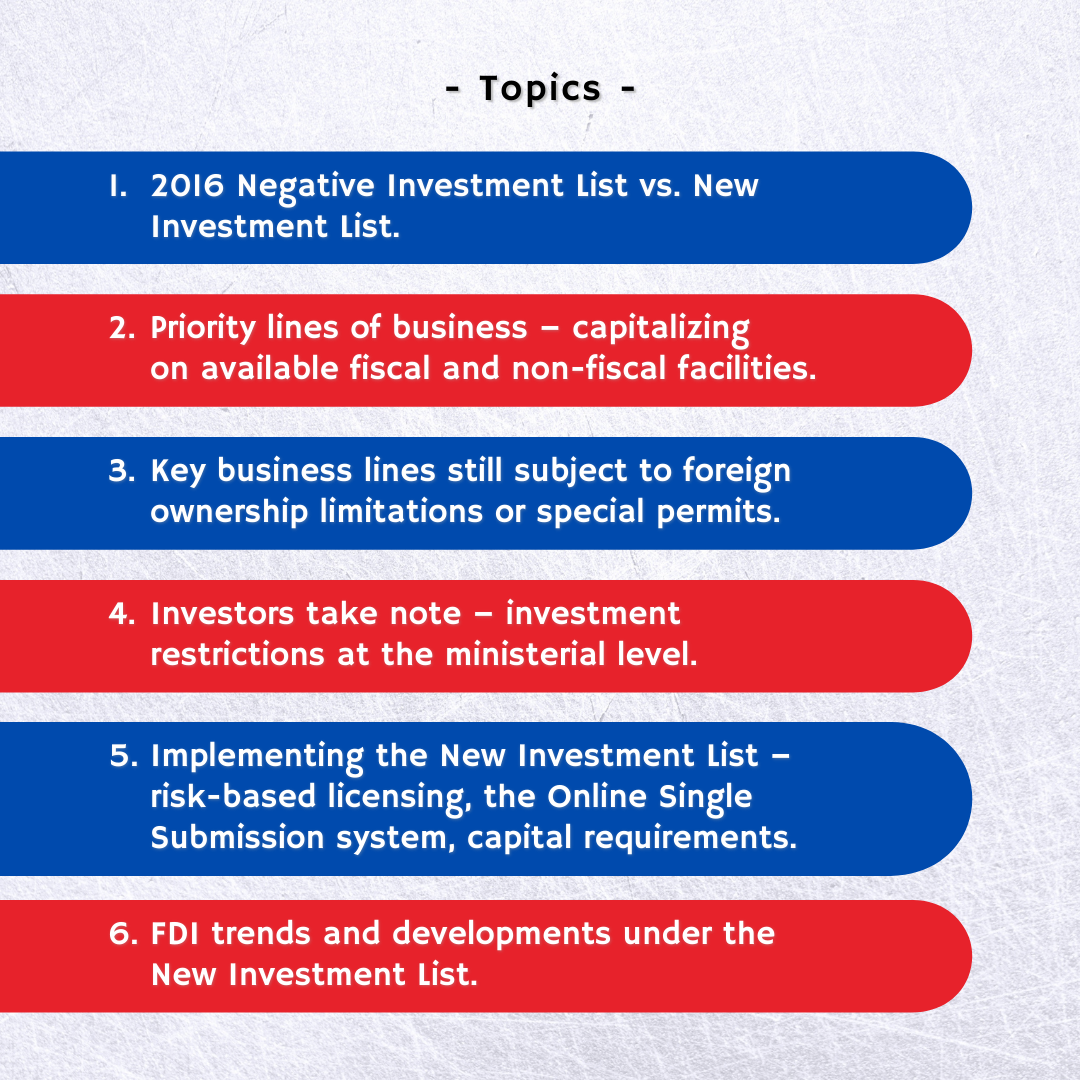 - Topics -

1. 2016 Negative Investment List vs. New Investment List.

2. Priority lines of business – capitalizing on available fiscal and non-fiscal facilities.

3. Key business lines still subject to foreign ownership limitations or special permits.

4. Investors take note – investment restrictions at the ministerial level.

5. Implementing the New Investment List – risk-based licensing, the Online Single Submission system, capital requirements.

6. FDI trends and developments under the New Investment List.